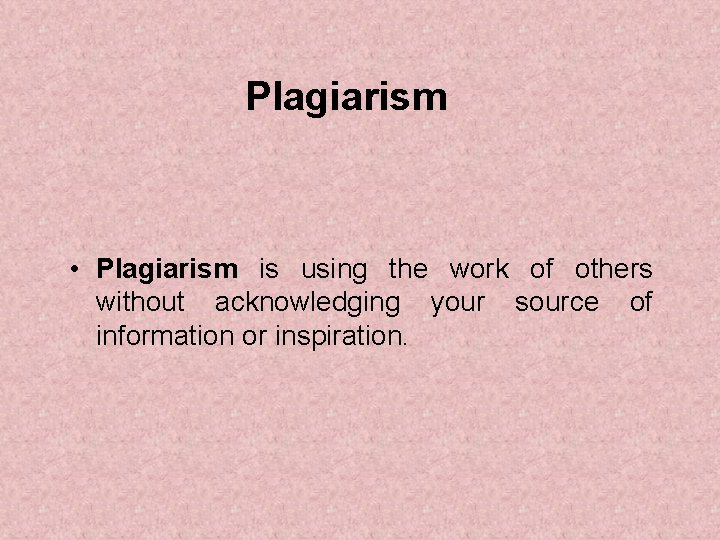 Plagiarism

• Plagiarism is using the work of others without acknowledging your source of information or inspiration.